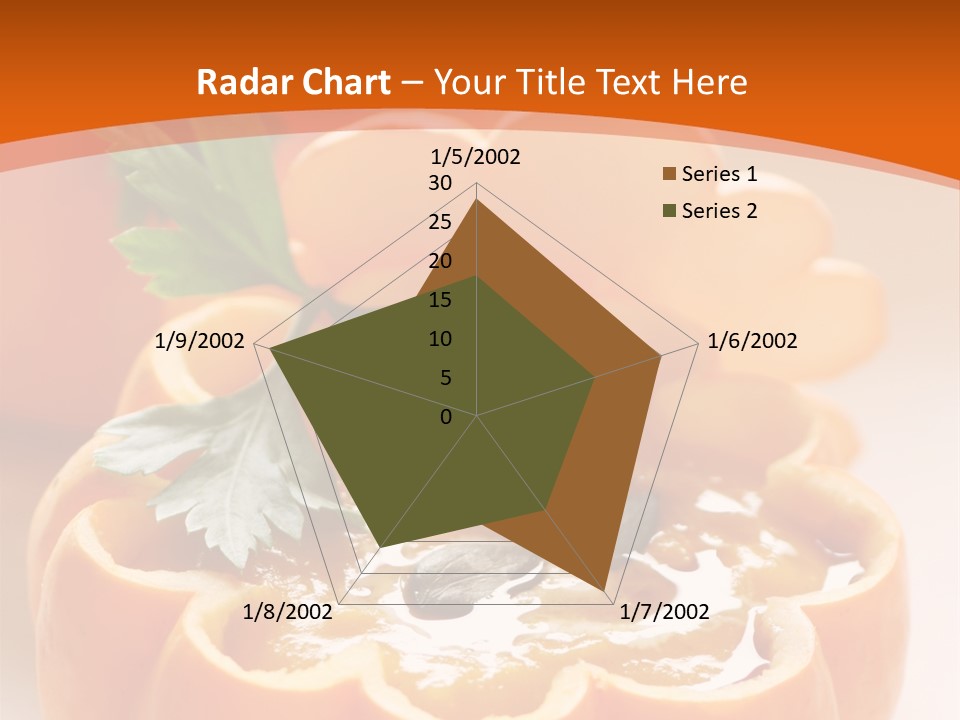 Radar Chart – Your Title Text Here

1/5/2002
30
25
20
15
10
5
0
1/6/2002
1/7/2002
1/8/2002
1/9/2002

Series 1
Series 2